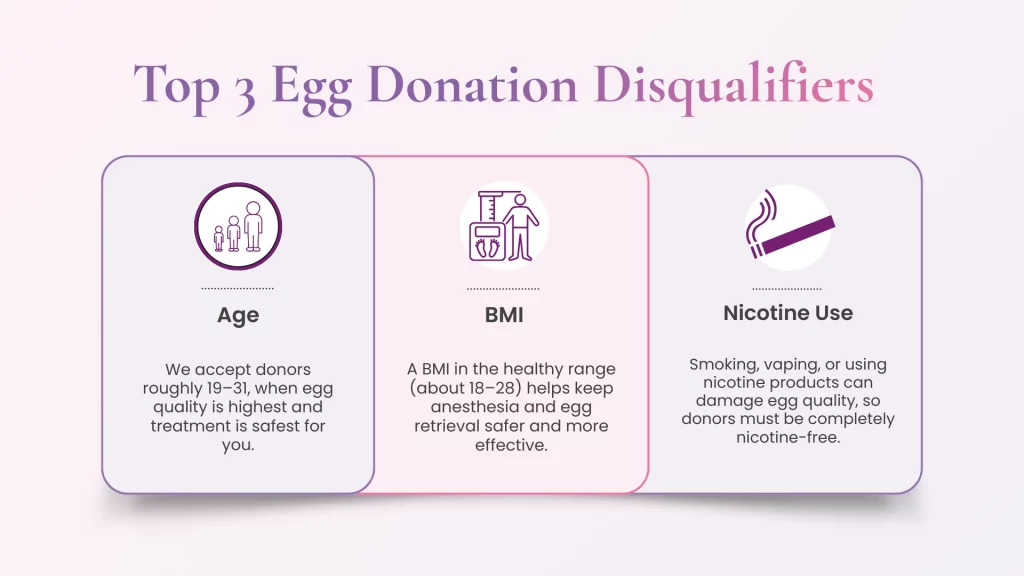 Top 3 Egg Donation Disqualifiers

Age

We accept donors roughly 19–31, when egg quality is highest and treatment is safest for you.

BMI

A BMI in the healthy range (about 18–28) helps keep anesthesia and egg retrieval safer and more effective.

Nicotine Use

Smoking, vaping, or using nicotine products can damage egg quality, so donors must be completely nicotine-free.